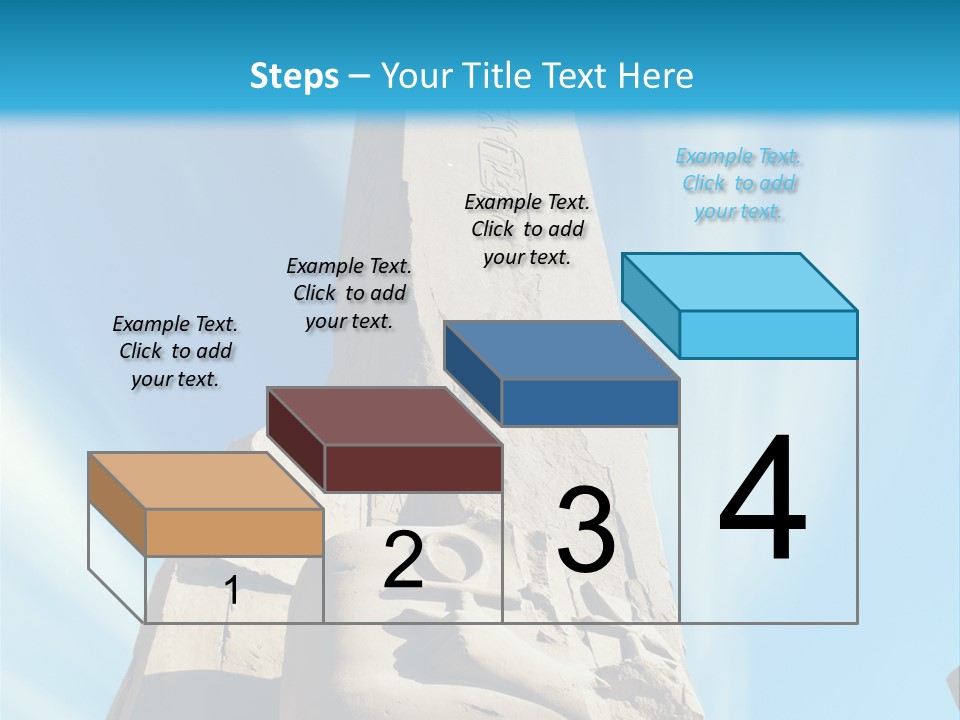 Steps – Your Title Text Here

Example Text. Click to add your text.

Example Text. Click to add your text.

Example Text. Click to add your text.

Example Text. Click to add your text.

1

2

3

4